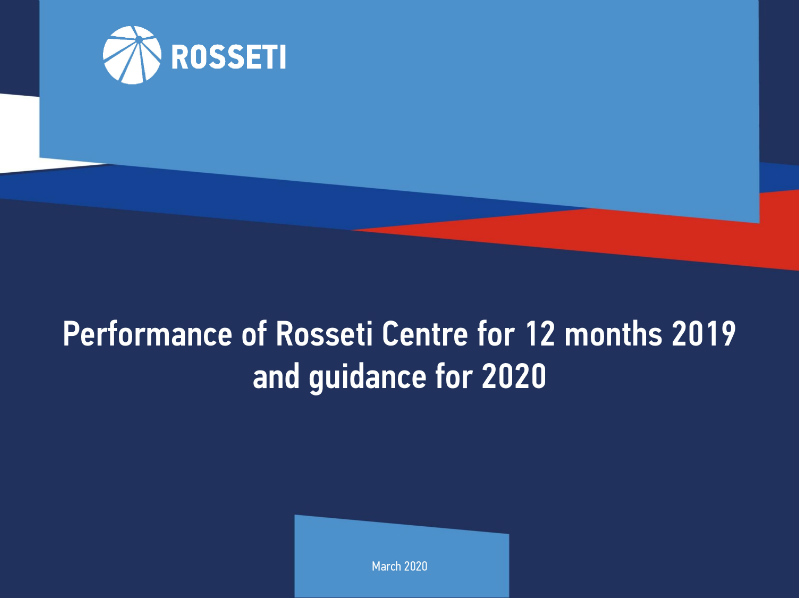 ROSSETI

Performance of Rosseti Centre for 12 months 2019 and guidance for 2020

March 2020